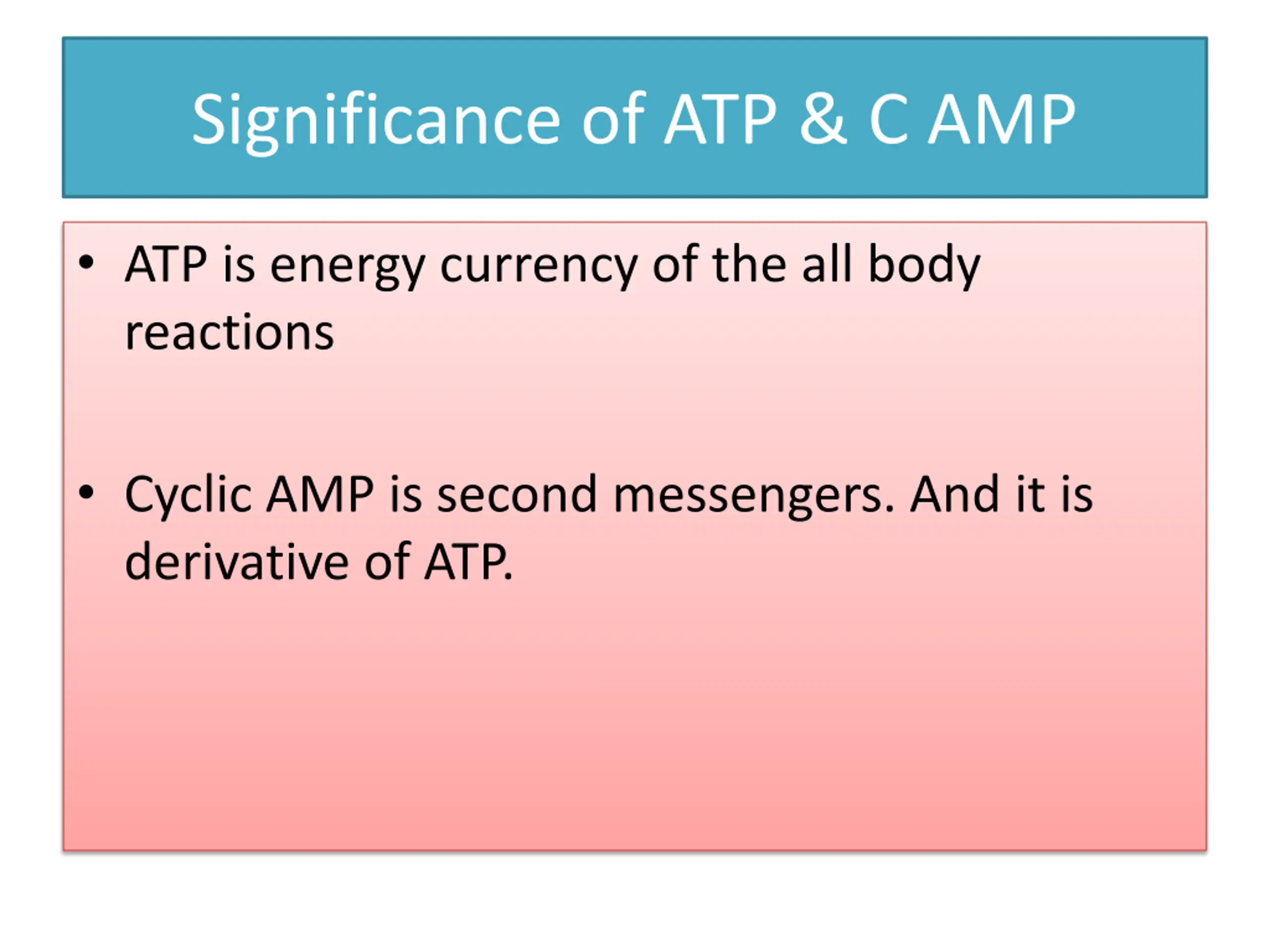 Significance of ATP & C AMP

• ATP is energy currency of the all body reactions

• Cyclic AMP is second messengers. And it is derivative of ATP.